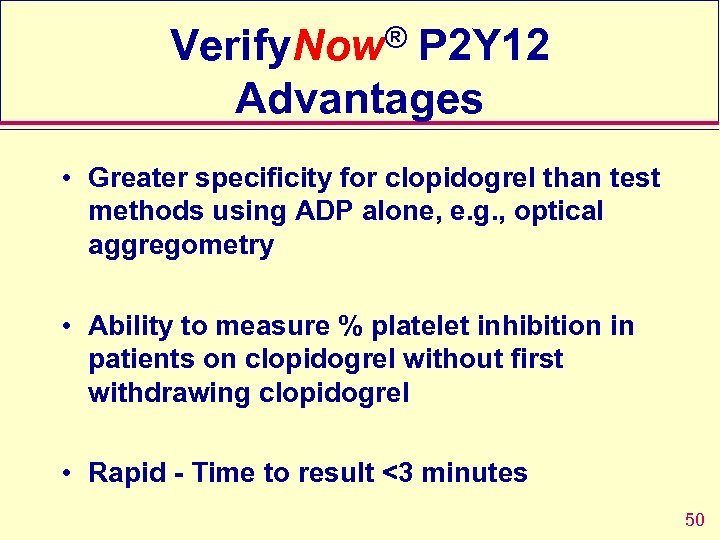 VerifyNow® P2Y12 Advantages

• Greater specificity for clopidogrel than test methods using ADP alone, e.g., optical aggregometry

• Ability to measure % platelet inhibition in patients on clopidogrel without first withdrawing clopidogrel

• Rapid - Time to result <3 minutes

50